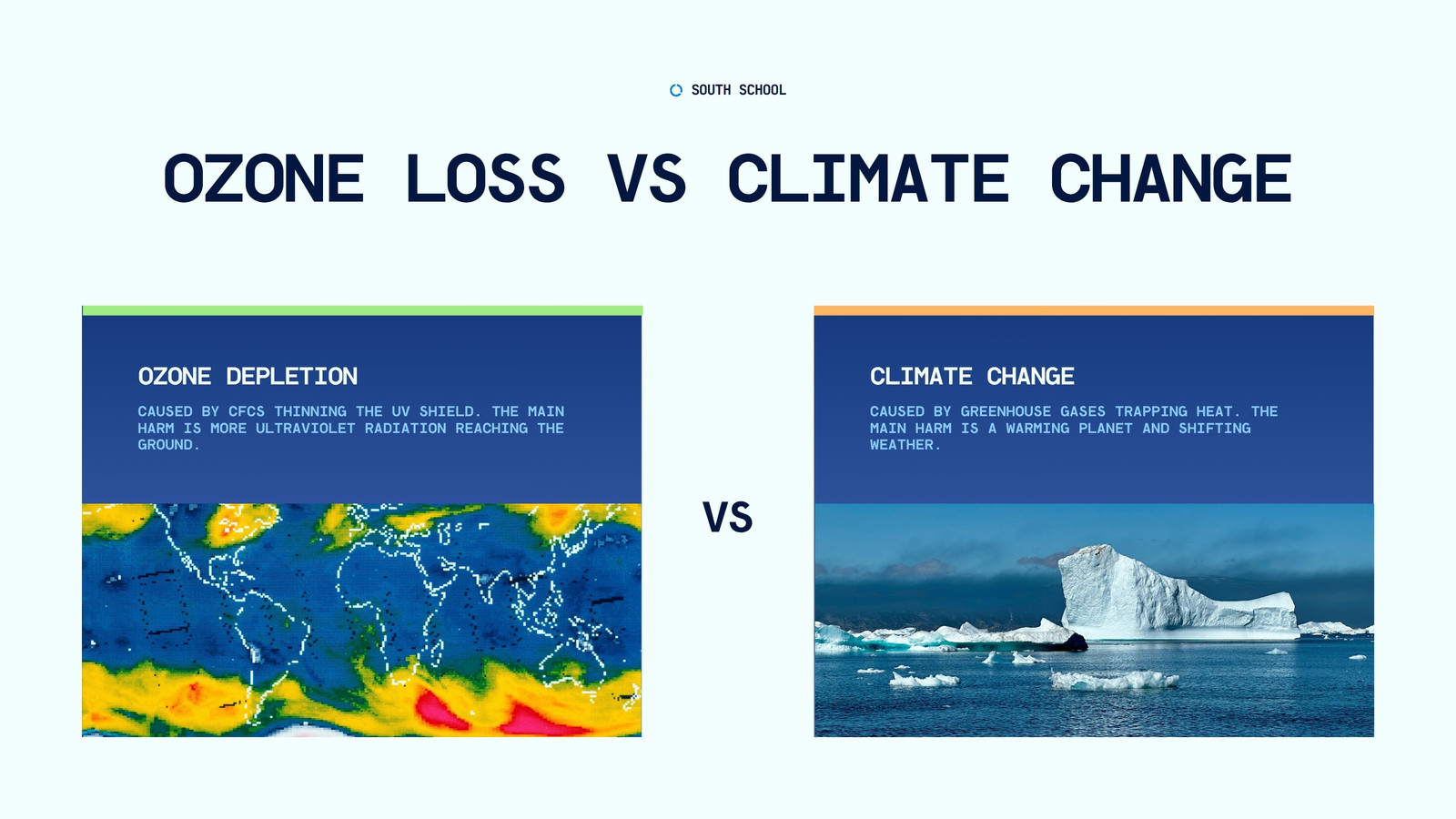 SOUTH SCHOOL

OZONE LOSS VS CLIMATE CHANGE

OZONE DEPLETION

CAUSED BY CFCS THINNING THE UV SHIELD. THE MAIN HARM IS MORE ULTRAVIOLET RADIATION REACHING THE GROUND.

VS

CLIMATE CHANGE

CAUSED BY GREENHOUSE GASES TRAPPING HEAT. THE MAIN HARM IS A WARMING PLANET AND SHIFTING WEATHER.